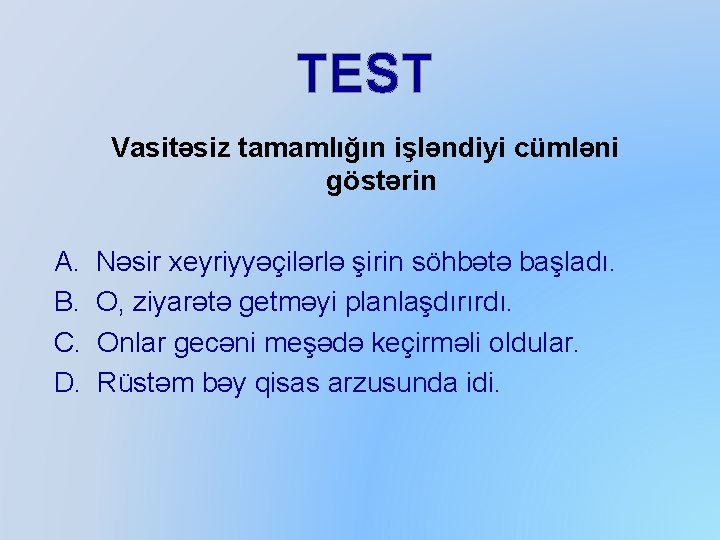 TEST

Vasitəsiz tamamlığın işləndiyi cümləni göstərin

A. Nəsir xeyriyyəçilərlə şirin söhbətə başladı.
B. O, ziyarətə getməyi planlaşdırırdı.
C. Onlar gecəni meşədə keçirməli oldular.
D. Rüstəm bəy qisas arzusunda idi.